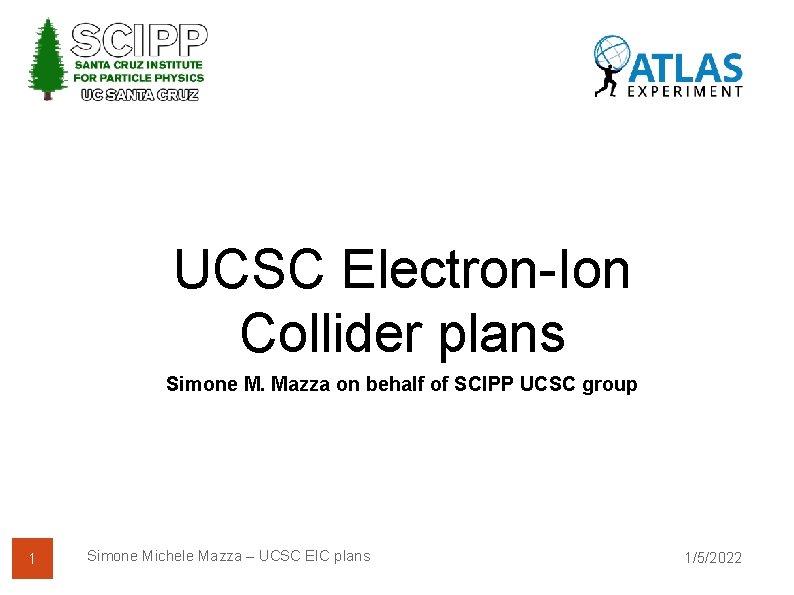 SCIPP
SANTA CRUZ INSTITUTE FOR PARTICLE PHYSICS
UC SANTA CRUZ

ATLAS EXPERIMENT

UCSC Electron-Ion Collider plans

Simone M. Mazza on behalf of SCIPP UCSC group

1

Simone Michele Mazza – UCSC EIC plans

1/5/2022